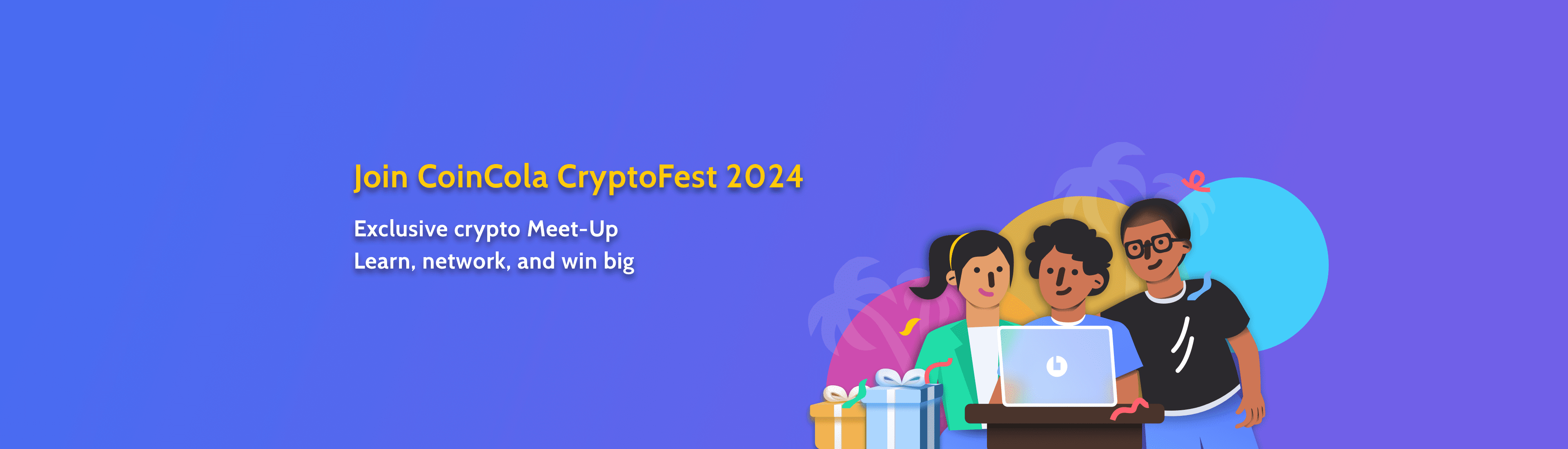 Join CoinCola CryptoFest 2024

Exclusive crypto Meet-Up
Learn, network, and win big